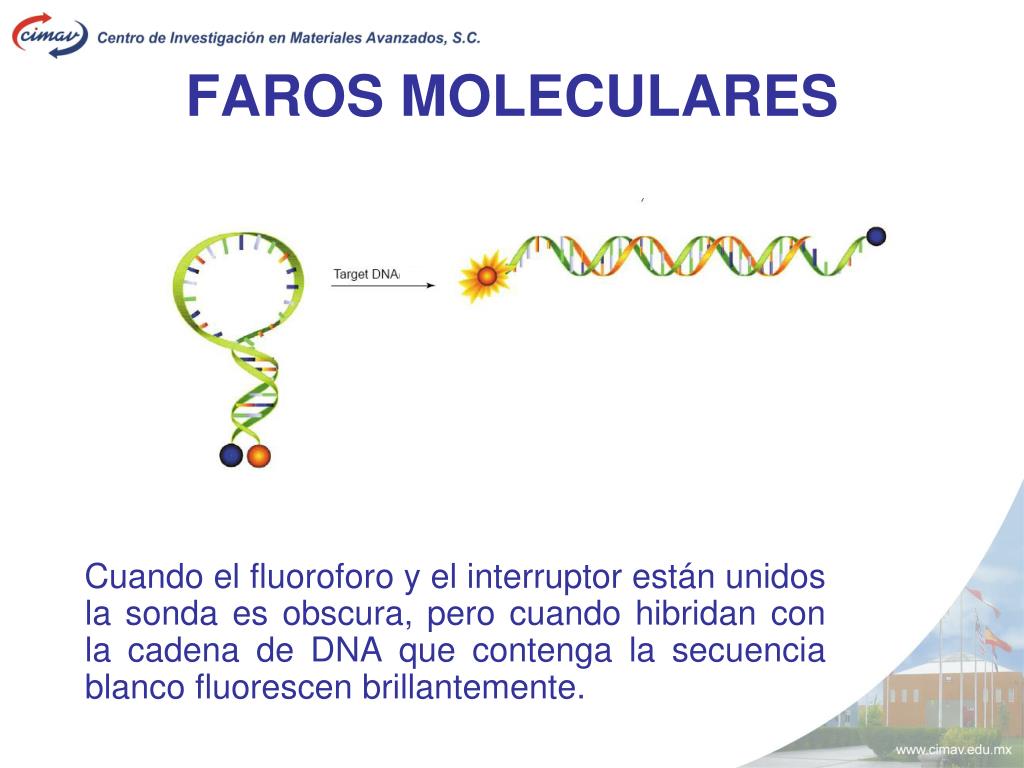 cimav Centro de Investigación en Materiales Avanzados, S.C.

FAROS MOLECULARES

Target DNA

Cuando el fluoroforo y el interruptor están unidos la sonda es obscura, pero cuando hibridan con la cadena de DNA que contenga la secuencia blanco fluorescen brillantemente.

www.cimav.edu.mx